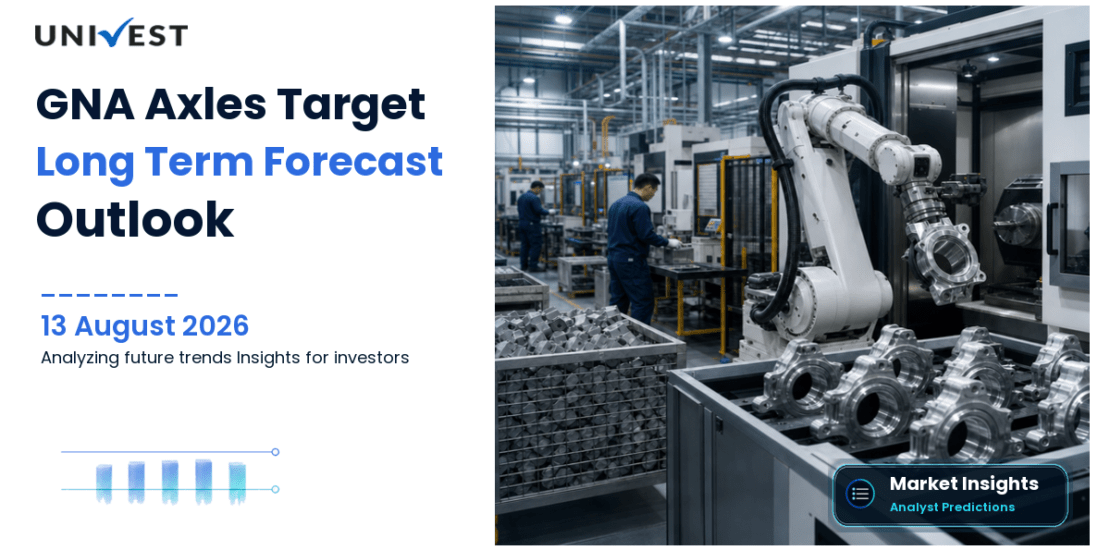 UNIVEST

GNA Axles Target Long Term Forecast Outlook

13 August 2026

Analyzing future trends Insights for investors

Market Insights
Analyst Predictions